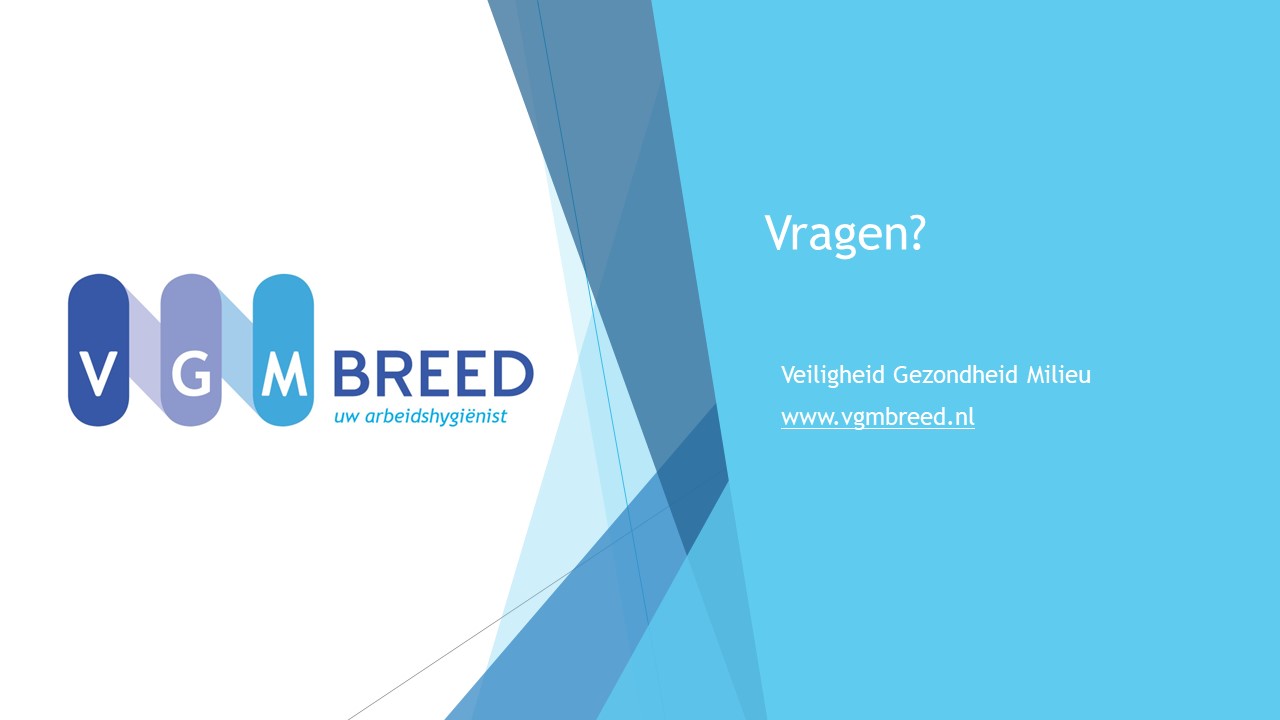 V G M BREED
uw arbeidshygiënist

Vragen?

Veiligheid Gezondheid Milieu
www.vgmbreed.nl